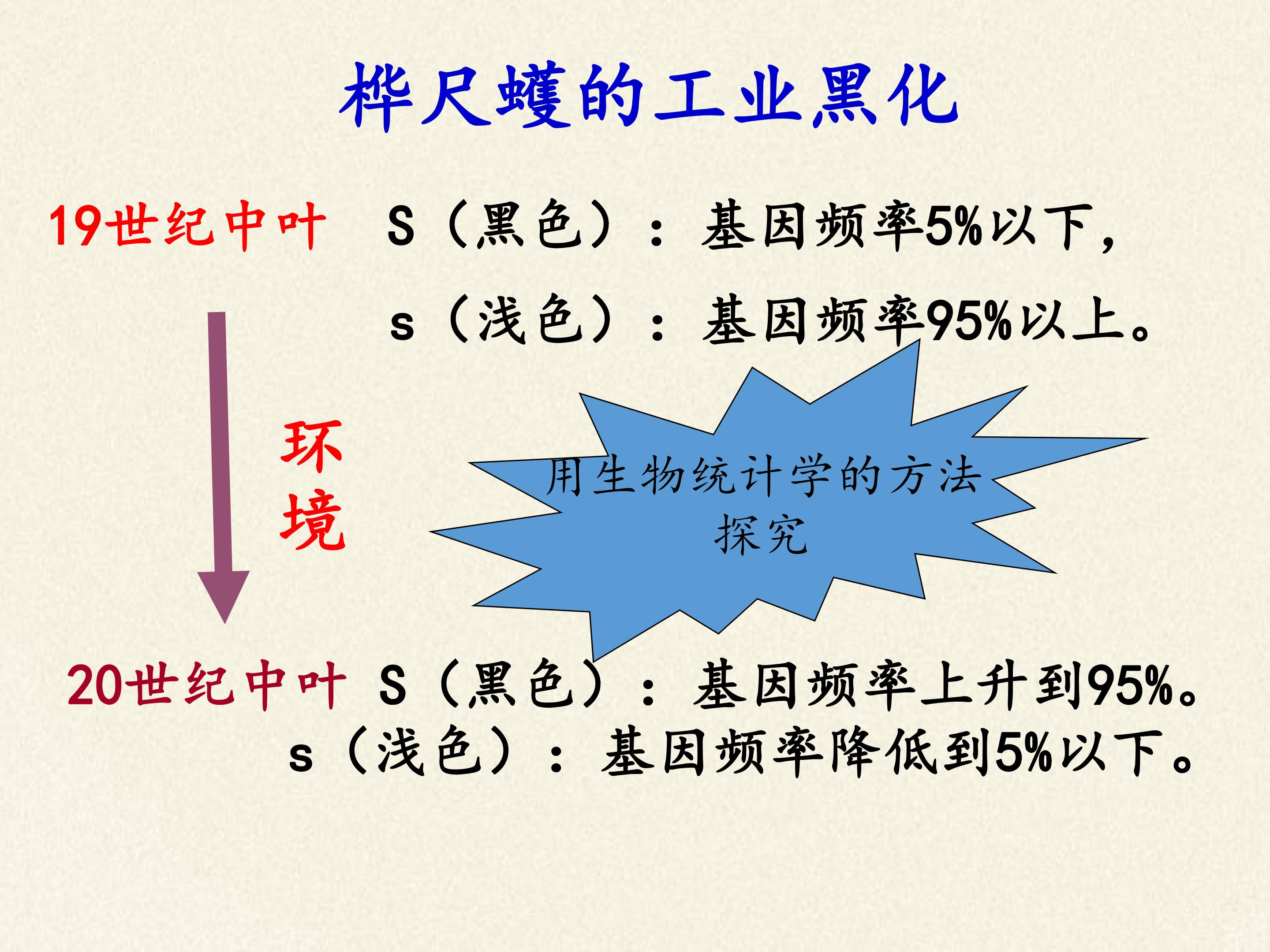 桦尺蠖的工业黑化

19世纪中叶 S（黑色）：基因频率5%以下，

s（浅色）：基因频率95%以上。

环境

用生物统计学的方法探究

20世纪中叶 S（黑色）：基因频率上升到95%。

s（浅色）：基因频率降低到5%以下。